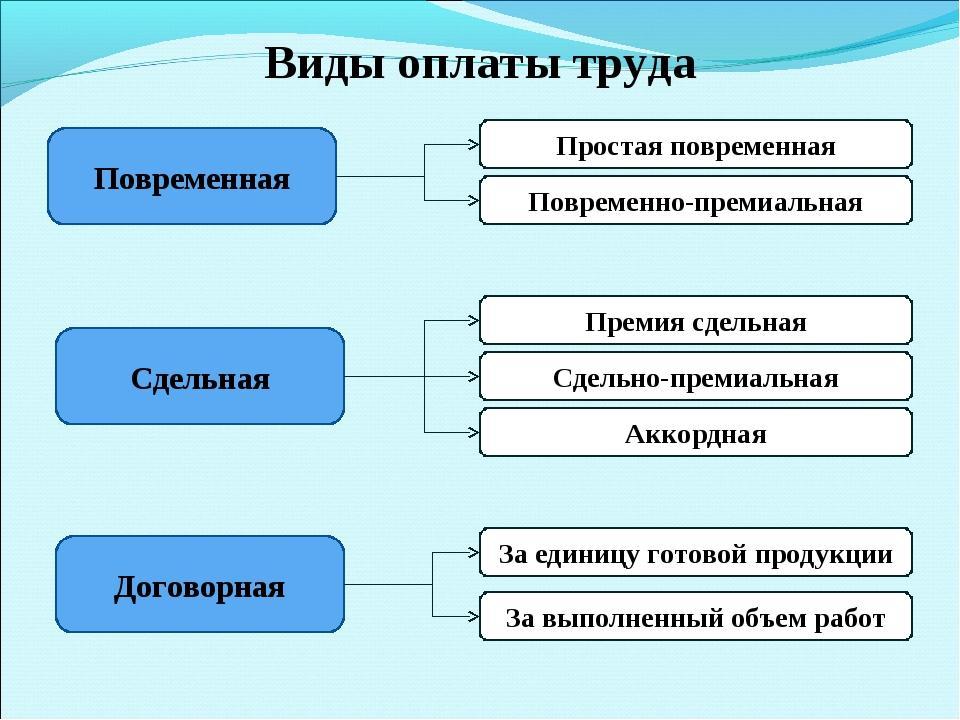 Виды оплаты труда

Повременная

Простая повременная

Повременно-премиальная

Сдельная

Премия сдельная

Сдельно-премиальная

Аккордная

Договорная

За единицу готовой продукции

За выполненный объем работ